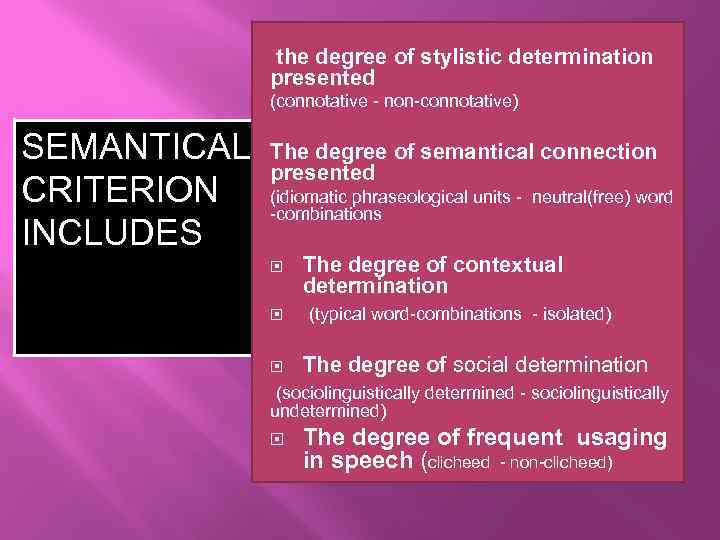 SEMANTICAL CRITERION INCLUDES

the degree of stylistic determination presented
(connotative - non-connotative)

The degree of semantical connection presented
(idiomatic phraseological units - neutral(free) word -combinations

The degree of contextual determination
(typical word-combinations - isolated)

The degree of social determination
(sociolinguistically determined - sociolinguistically undetermined)

The degree of frequent usaging in speech (clicheed - non-clicheed)